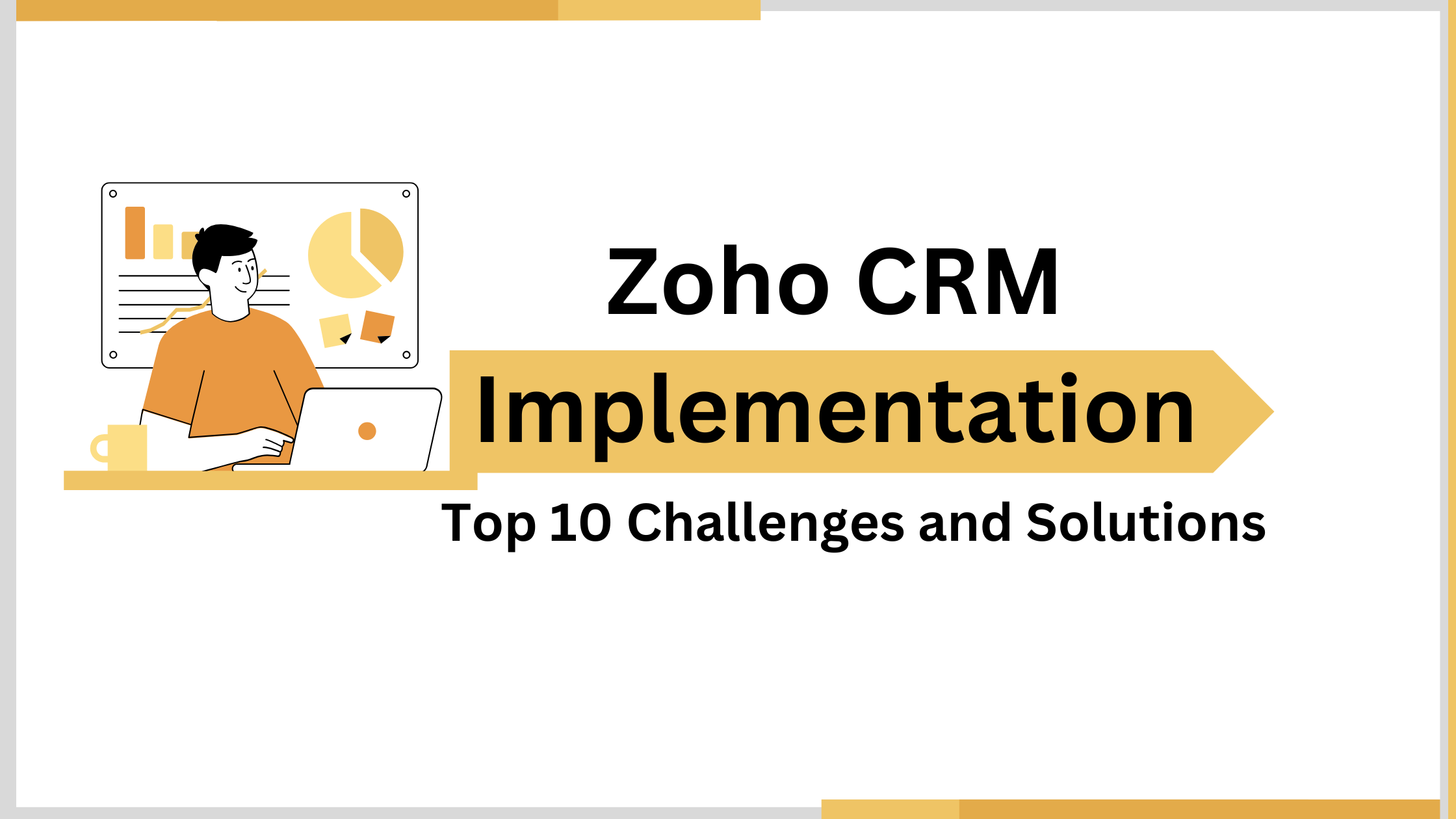 Zoho CRM

Implementation

Top 10 Challenges and Solutions